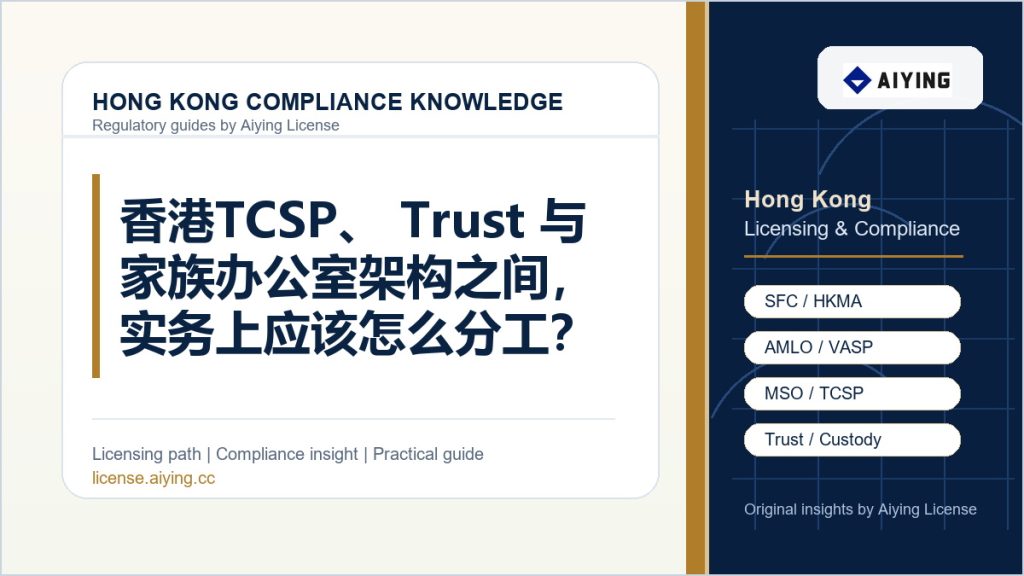 HONG KONG COMPLIANCE KNOWLEDGE
Regulatory guides by Aiying License

香港TCSP、 Trust 与家族办公室架构之间，实务上应该怎么分工？

Licensing path | Compliance insight | Practical guide
license.aiying.cc

AIYING

Hong Kong
Licensing & Compliance

SFC / HKMA

AMLO / VASP

MSO / TCSP

Trust / Custody

Original insights by Aiying License